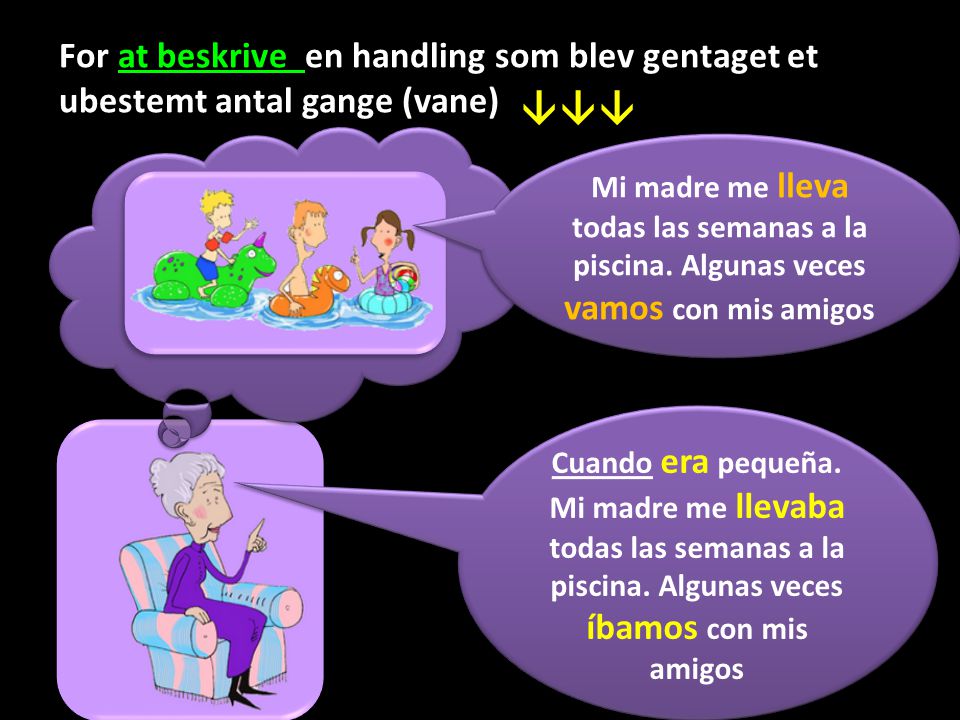 For at beskrive en handling som blev gentaget et ubestemt antal gange (vane) ↓↓↓

Mi madre me lleva todas las semanas a la piscina. Algunas veces vamos con mis amigos

Cuando era pequeña. Mi madre me llevaba todas las semanas a la piscina. Algunas veces íbamos con mis amigos